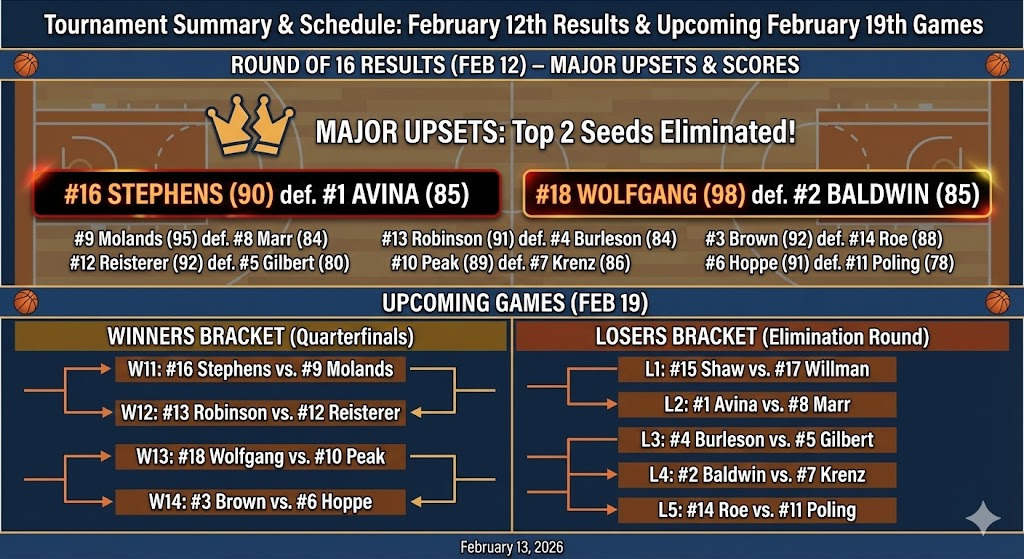 Tournament Summary & Schedule: February 12th Results & Upcoming February 19th Games

ROUND OF 16 RESULTS (FEB 12) – MAJOR UPSETS & SCORES

MAJOR UPSETS: Top 2 Seeds Eliminated!

#16 STEPHENS (90) def. #1 AVINA (85)

#18 WOLFGANG (98) def. #2 BALDWIN (85)

#9 Molands (95) def. #8 Marr (84)
#12 Reisterer (92) def. #5 Gilbert (80)
#13 Robinson (91) def. #4 Burleson (84)
#10 Peak (89) def. #7 Krenz (86)
#3 Brown (92) def. #14 Roe (88)
#6 Hoppe (91) def. #11 Poling (78)

UPCOMING GAMES (FEB 19)

WINNERS BRACKET (Quarterfinals)

W11: #16 Stephens vs. #9 Molands
W12: #13 Robinson vs. #12 Reisterer
W13: #18 Wolfgang vs. #10 Peak
W14: #3 Brown vs. #6 Hoppe

LOSERS BRACKET (Elimination Round)

L1: #15 Shaw vs. #17 Willman
L2: #1 Avina vs. #8 Marr
L3: #4 Burleson vs. #5 Gilbert
L4: #2 Baldwin vs. #7 Krenz
L5: #14 Roe vs. #11 Poling

February 13, 2026